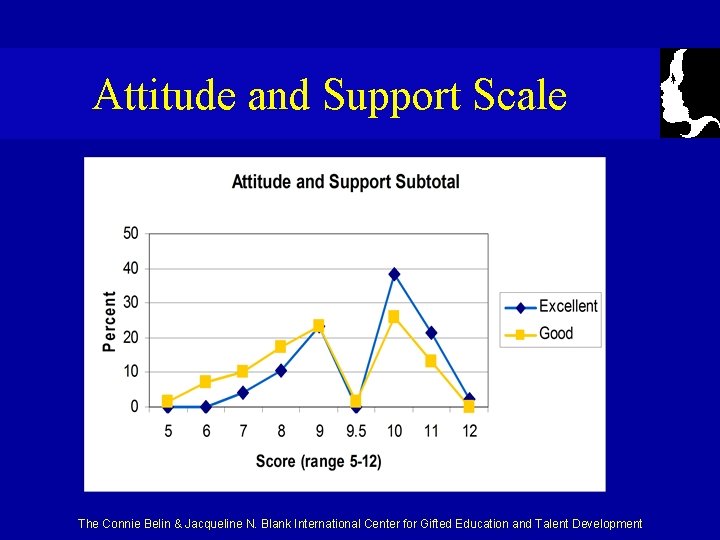 Attitude and Support Scale

Attitude and Support Subtotal

50
40
30
20
10
0

Percent

5 6 7 8 9 9.5 10 11 12

Score (range 5-12)

Excellent
Good

The Connie Belin & Jacqueline N. Blank International Center for Gifted Education and Talent Development